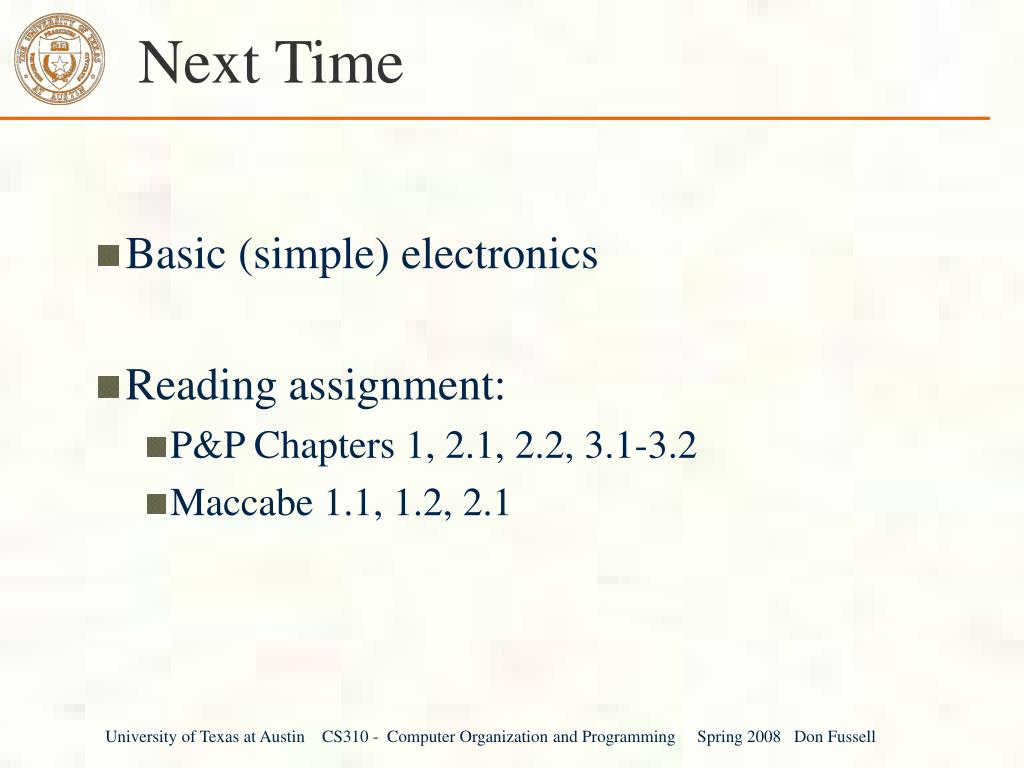 THE UNIVERSITY OF TEXAS AT AUSTIN

Next Time

Basic (simple) electronics

Reading assignment:

P&P Chapters 1, 2.1, 2.2, 3.1-3.2

Maccabe 1.1, 1.2, 2.1

University of Texas at Austin CS310 - Computer Organization and Programming Spring 2008 Don Fussell